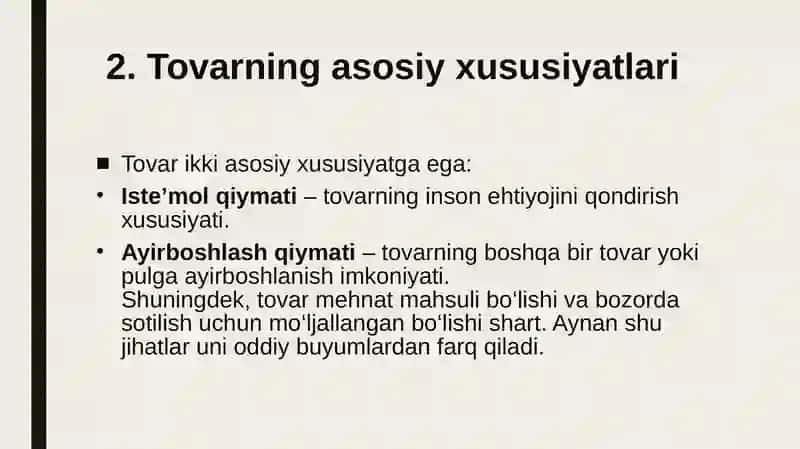 2. Tovarning asosiy xususiyatlari

■ Tovar ikki asosiy xususiyatga ega:

• Iste’mol qiymati – tovarning inson ehtiyojini qondirish xususiyati.

• Ayirboshlash qiymati – tovarning boshqa bir tovar yoki pulga ayirboshlanish imkoniyati.
Shuningdek, tovar mehnat mahsuli bo‘lishi va bozorda sotilish uchun mo‘ljallangan bo‘lishi shart. Aynan shu jihatlar uni oddiy buyumlardan farq qiladi.